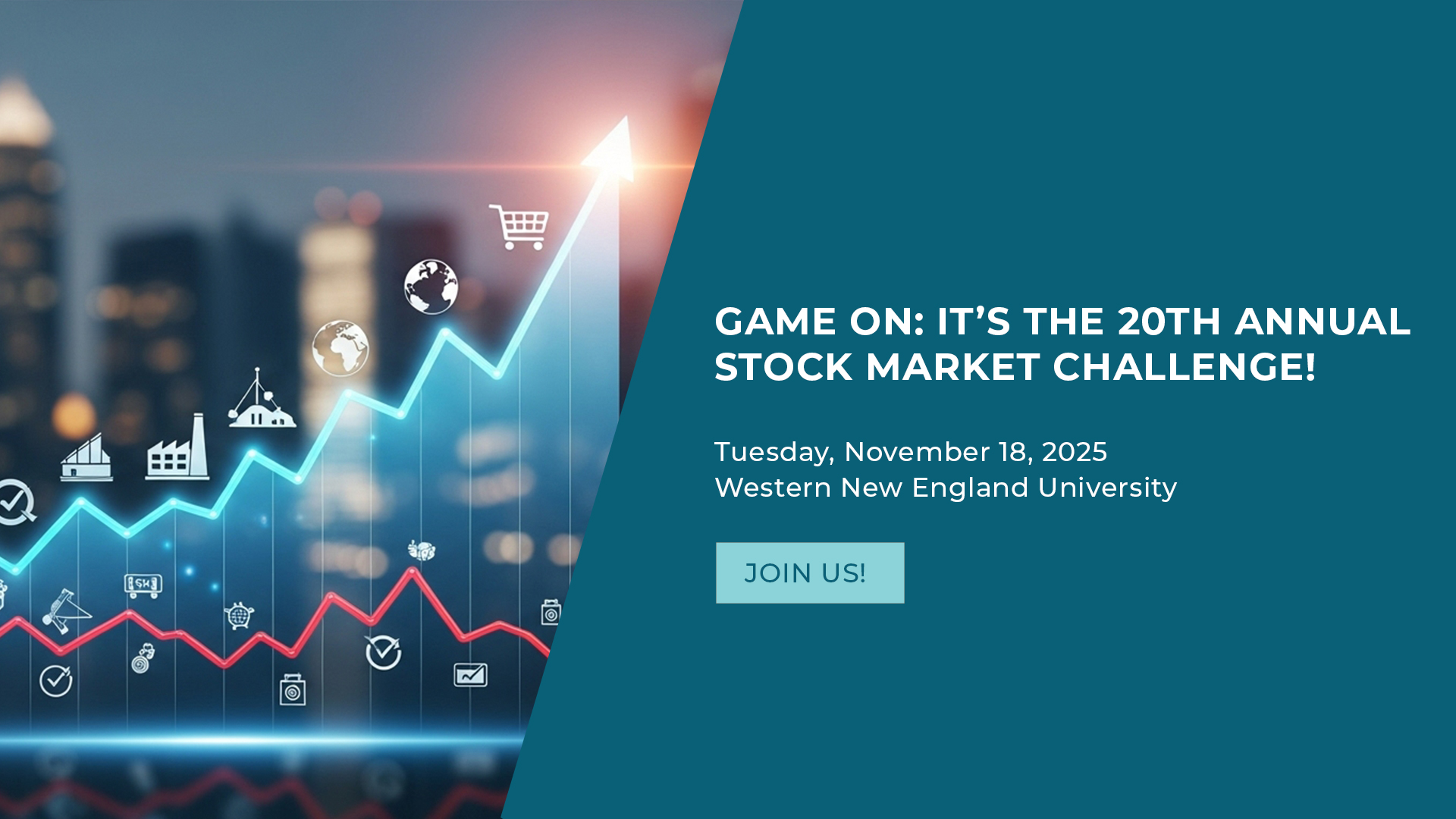 GAME ON: IT’S THE 20TH ANNUAL STOCK MARKET CHALLENGE!

Tuesday, November 18, 2025
Western New England University

JOIN US!